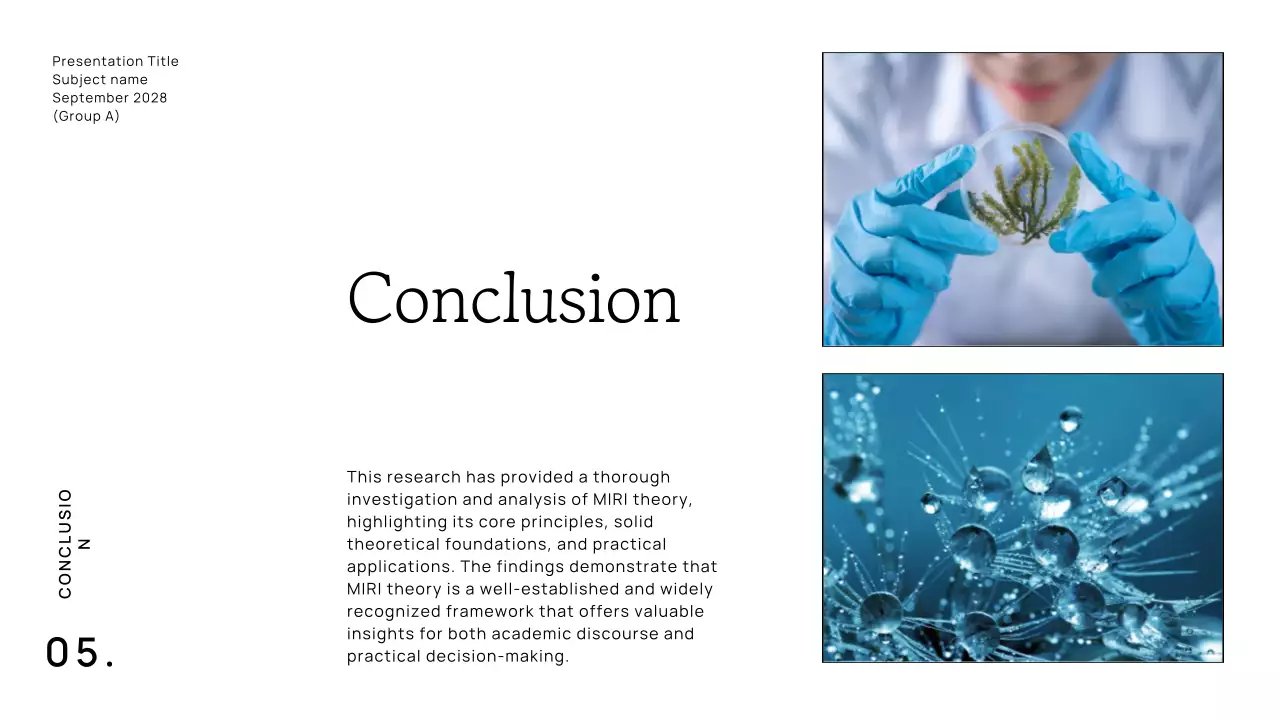 Presentation Title
Subject name
September 2028
(Group A)

Conclusion

This research has provided a thorough investigation and analysis of MIRI theory, highlighting its core principles, solid theoretical foundations, and practical applications. The findings demonstrate that MIRI theory is a well-established and widely recognized framework that offers valuable insights for both academic discourse and practical decision-making.

CONCLUSIO
N

05.